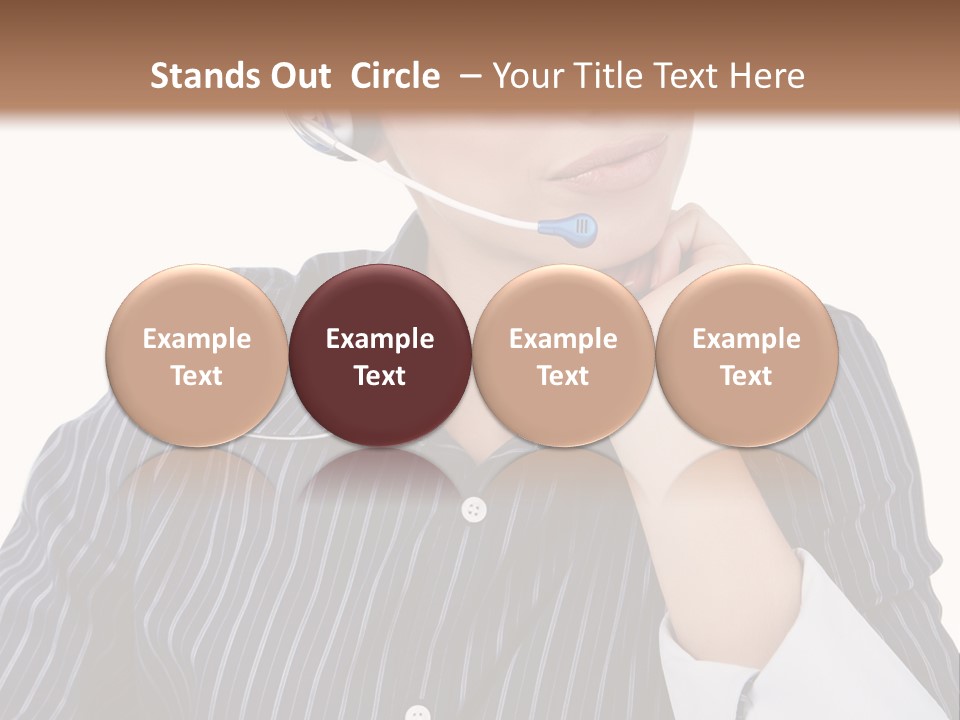 Stands Out Circle – Your Title Text Here

Example Text

Example Text

Example Text

Example Text